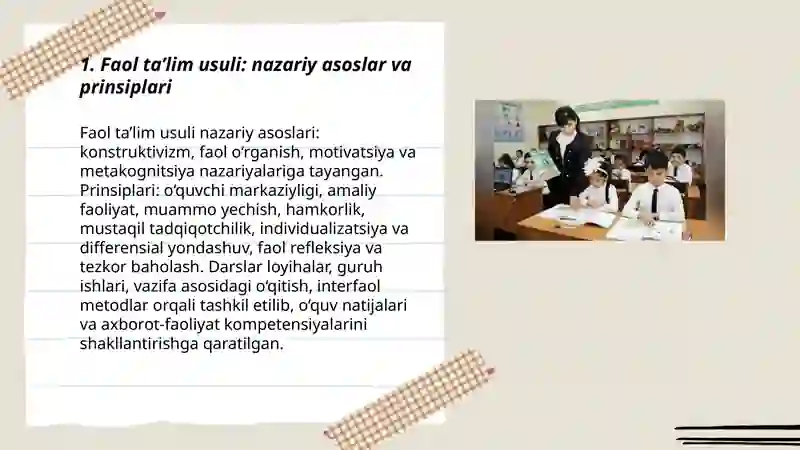 1. Faol ta’lim usuli: nazariy asoslar va prinsiplari

Faol ta’lim usuli nazariy asoslari: konstruktivizm, faol o‘rganish, motivatsiya va metakognitsiya nazariyalariga tayangan. Prinsiplari: o‘quvchi markaziyligi, amaliy faoliyat, muammo yechish, hamkorlik, mustaqil tadqiqotchilik, individualizatsiya va differensial yondashuv, faol refleksiya va tezkor baholash. Darslar loyihalar, guruh ishlari, vazifa asosidagi o‘qitish, interfaol metodlar orqali tashkil etilib, o‘quv natijalari va axborot-faoliyat kompetensiyalarini shakllantirishga qaratilgan.